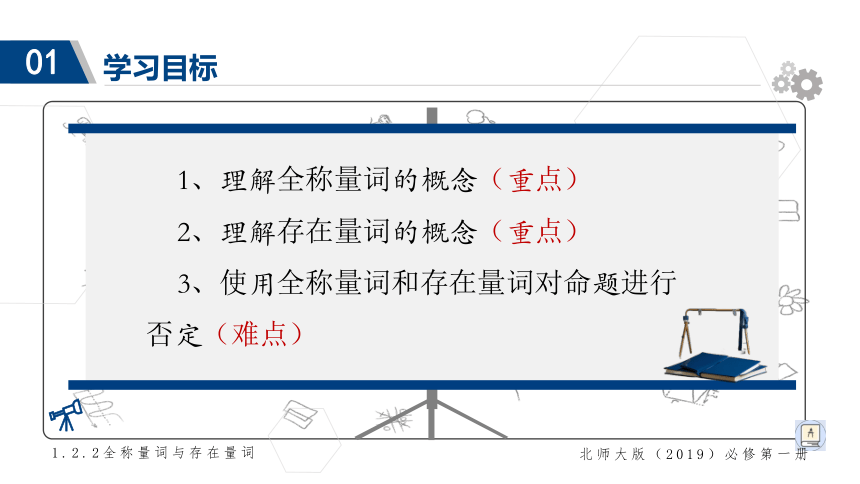 01 学习目标

1、理解全称量词的概念（重点）

2、理解存在量词的概念（重点）

3、使用全称量词和存在量词对命题进行否定（难点）

1.2.2全称量词与存在量词

北师大版（2019）必修第一册